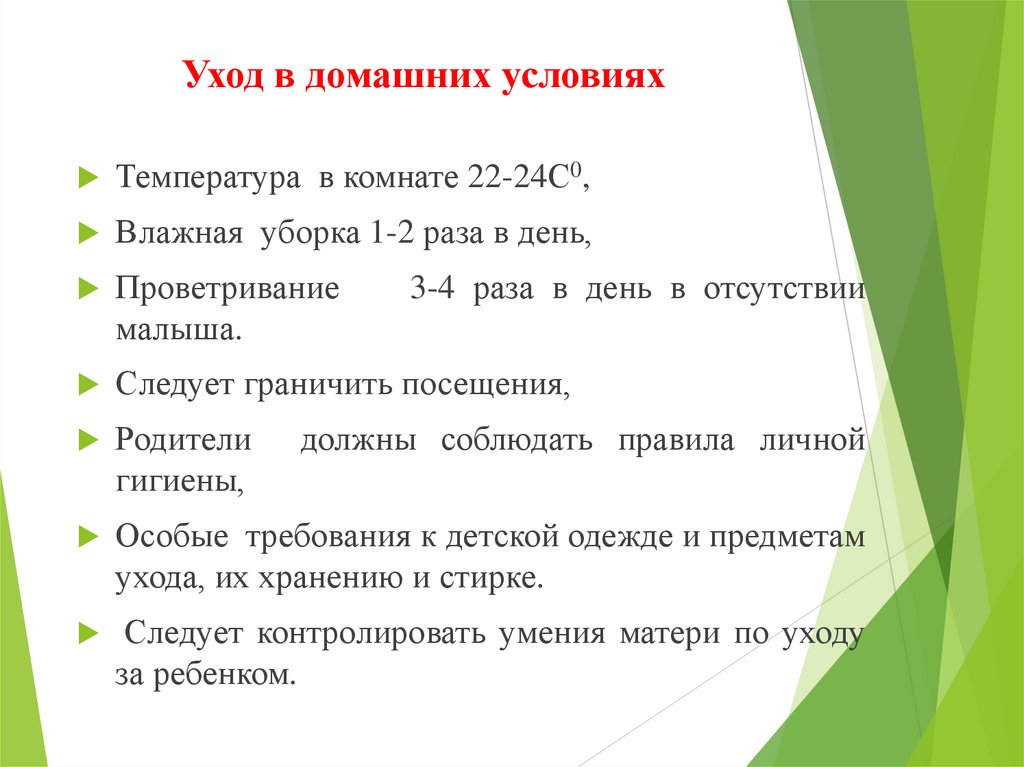 Уход в домашних условиях

Температура в комнате 22-24$C^0$,

Влажная уборка 1-2 раза в день,

Проветривание 3-4 раза в день в отсутствии малыша.

Следует граничить посещения,

Родители должны соблюдать правила личной гигиены,

Особые требования к детской одежде и предметам ухода, их хранению и стирке.

Следует контролировать умения матери по уходу за ребенком.